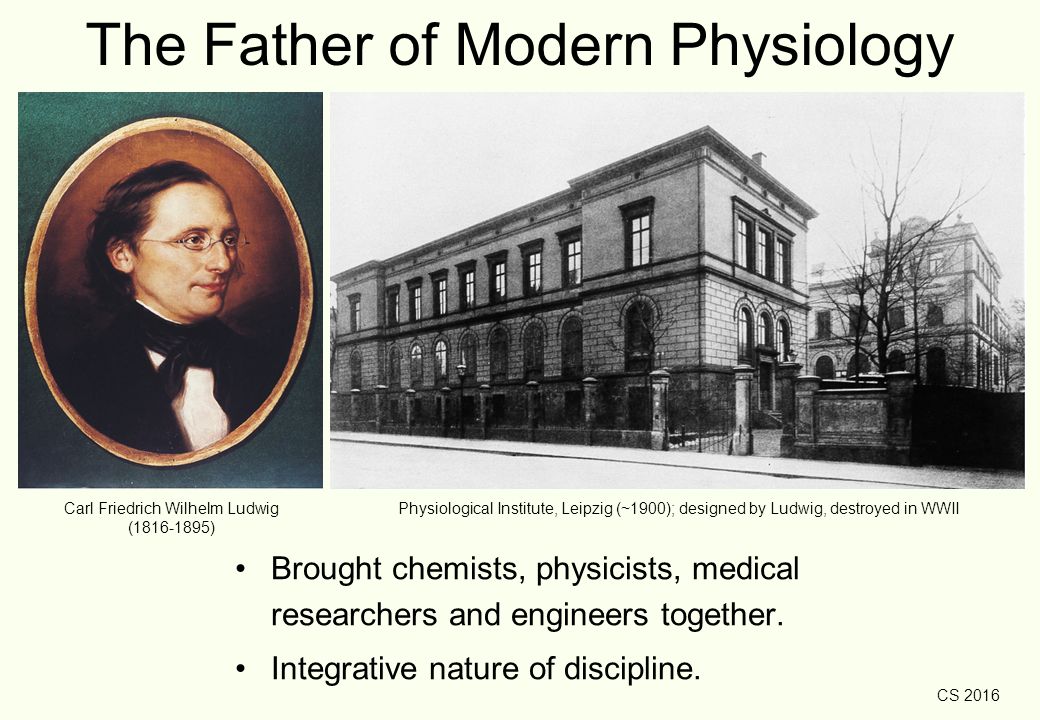 The Father of Modern Physiology

Carl Friedrich Wilhelm Ludwig (1816-1895)

Physiological Institute, Leipzig (~1900); designed by Ludwig, destroyed in WWII

• Brought chemists, physicists, medical researchers and engineers together.

• Integrative nature of discipline.

CS 2016